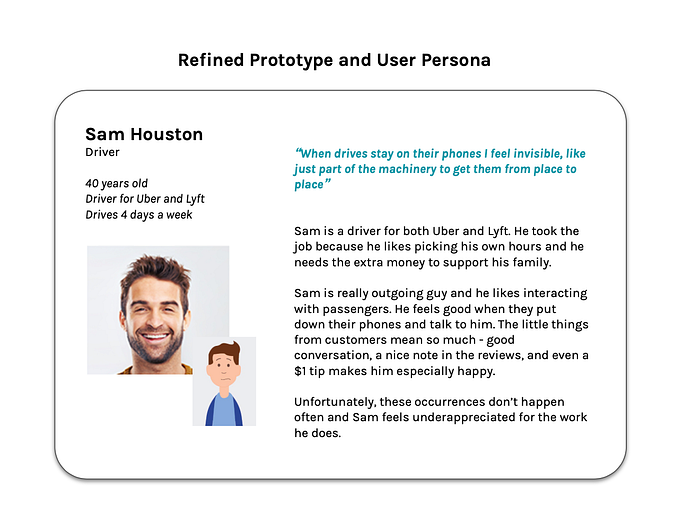 Refined Prototype and User Persona

Sam Houston
Driver

40 years old
Driver for Uber and Lyft
Drives 4 days a week

"When drives stay on their phones I feel invisible, like just part of the machinery to get them from place to place"

Sam is a driver for both Uber and Lyft. He took the job because he likes picking his own hours and he needs the extra money to support his family.

Sam is really outgoing guy and he likes interacting with passengers. He feels good when they put down their phones and talk to him. The little things from customers mean so much - good conversation, a nice note in the reviews, and even a $1 tip makes him especially happy.

Unfortunately, these occurrences don't happen often and Sam feels underappreciated for the work he does.